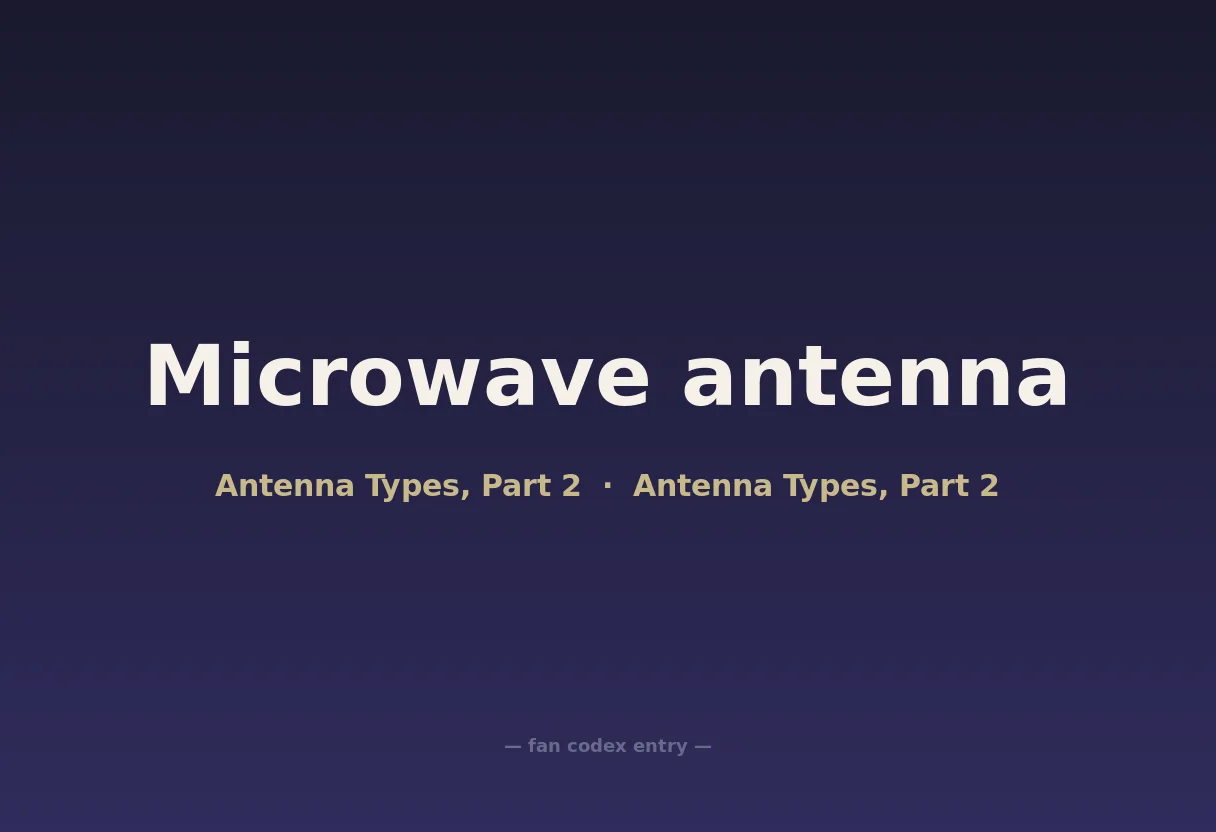 Microwave antenna

Antenna Types, Part 2 · Antenna Types, Part 2

— fan codex entry —